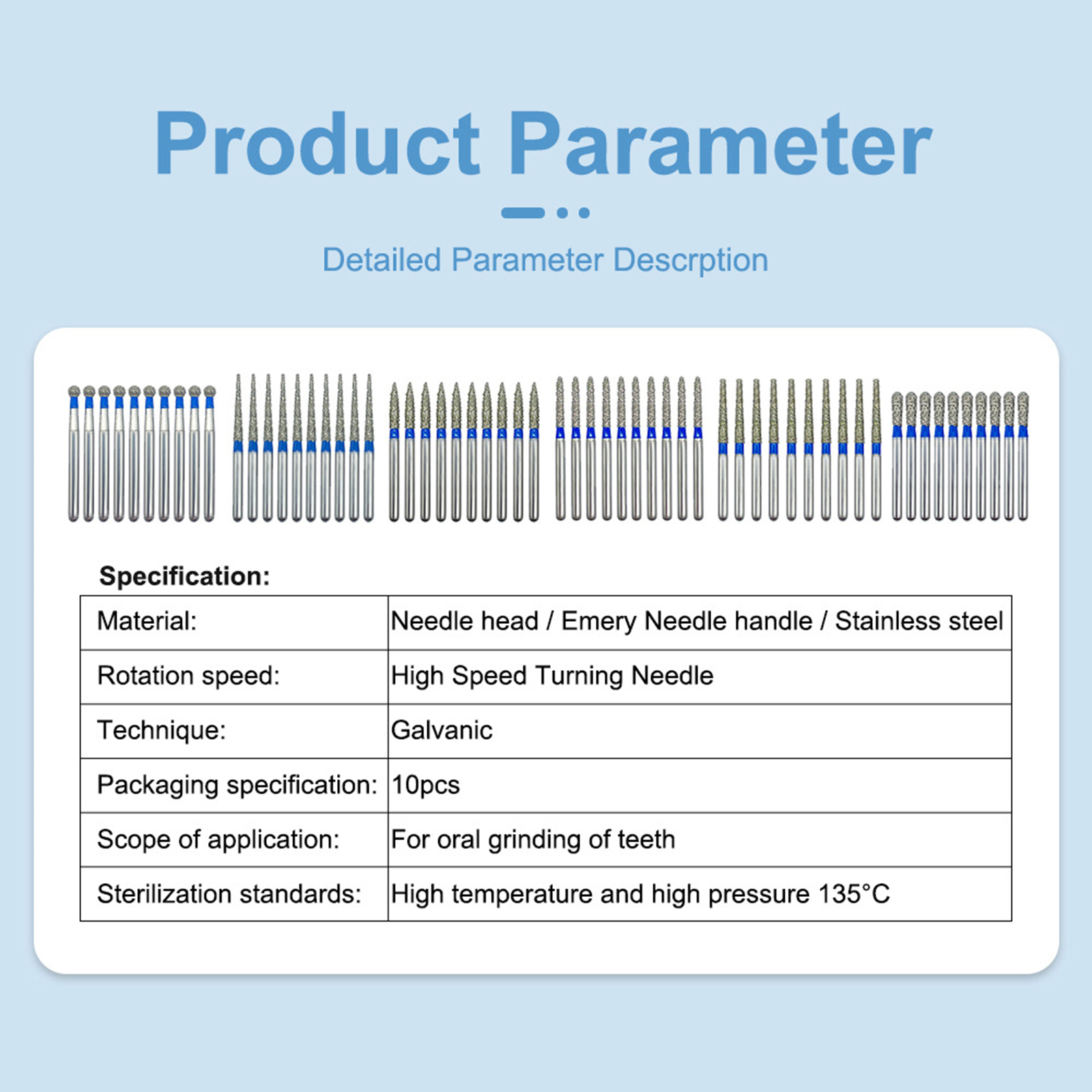 Product Parameter

Detailed Parameter Descrption

Specification:

| Material: | Needle head / Emery Needle handle / Stainless steel |
|---|---|
| Rotation speed: | High Speed Turning Needle |
| Technique: | Galvanic |
| Packaging specification: | 10pcs |
| Scope of application: | For oral grinding of teeth |
| Sterilization standards: | High temperature and high pressure 135°C |